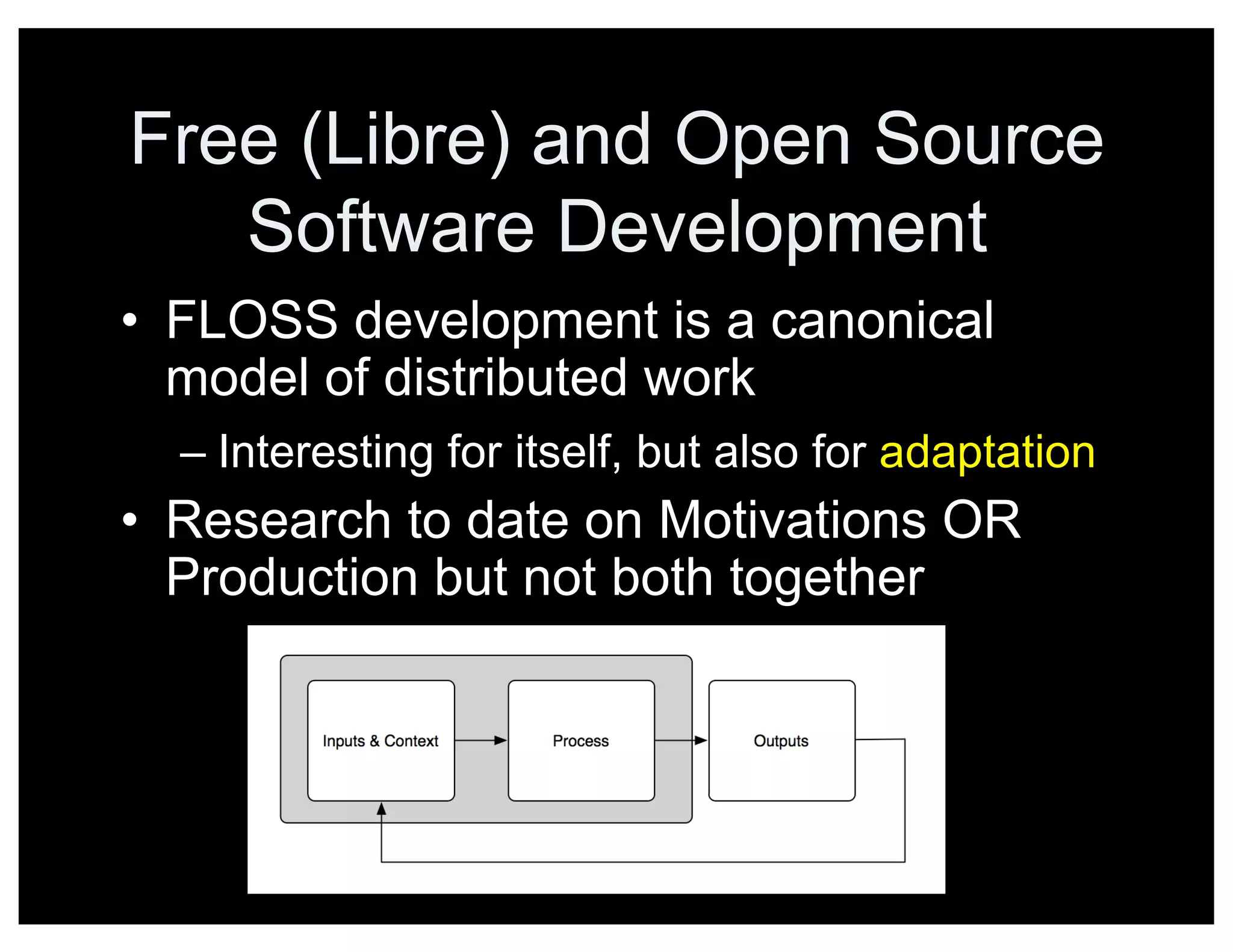 Free (Libre) and Open Source Software Development

• FLOSS development is a canonical model of distributed work

– Interesting for itself, but also for adaptation

• Research to date on Motivations OR Production but not both together

Inputs & Context

Process

Outputs